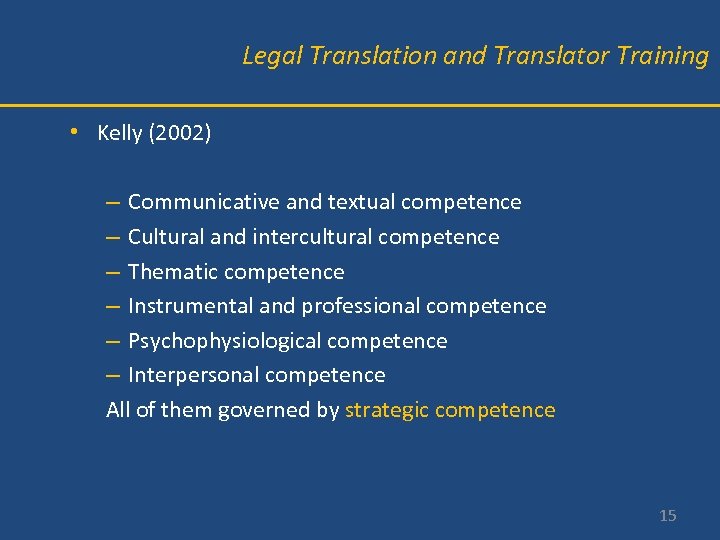 Legal Translation and Translator Training

• Kelly (2002)

– Communicative and textual competence
– Cultural and intercultural competence
– Thematic competence
– Instrumental and professional competence
– Psychophysiological competence
– Interpersonal competence
All of them governed by strategic competence

15